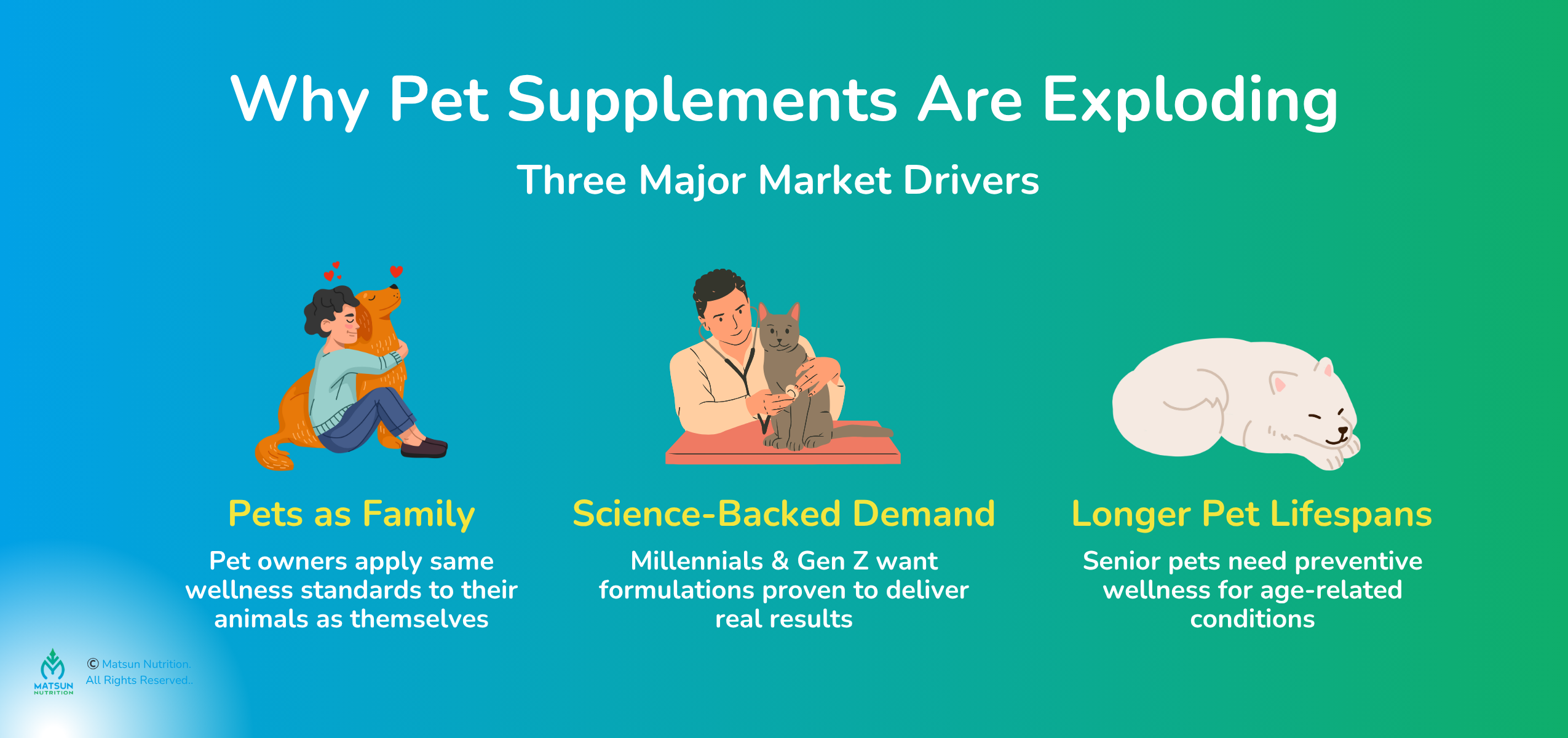 Why Pet Supplements Are Exploding

Three Major Market Drivers

Pets as Family

Pet owners apply same wellness standards to their animals as themselves

Science-Backed Demand

Millennials & Gen Z want formulations proven to deliver real results

Longer Pet Lifespans

Senior pets need preventive wellness for age-related conditions

MATSUN NUTRITION

© Matsun Nutrition. All Rights Reserved..